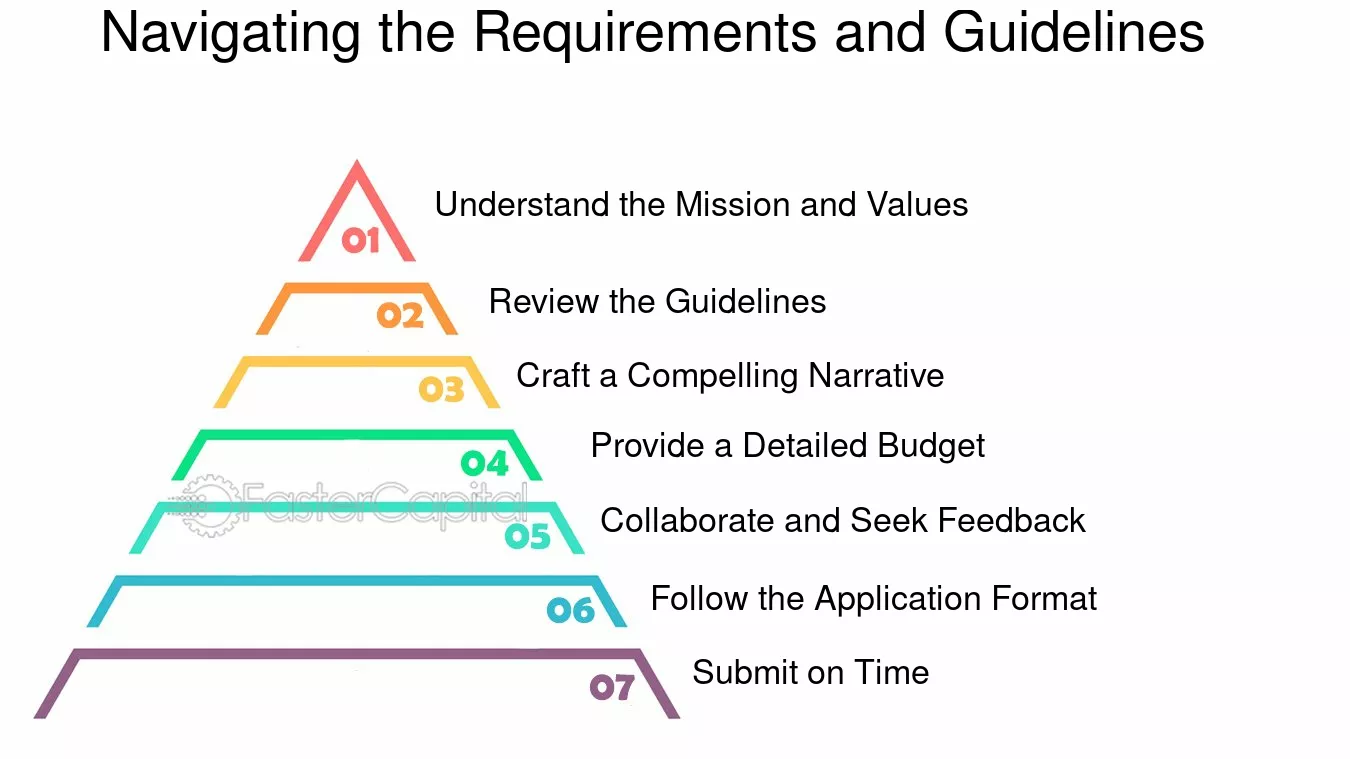 Navigating the Requirements and Guidelines

01 Understand the Mission and Values

02 Review the Guidelines

03 Craft a Compelling Narrative

04 Provide a Detailed Budget

FasterCapital

05 Collaborate and Seek Feedback

06 Follow the Application Format

07 Submit on Time